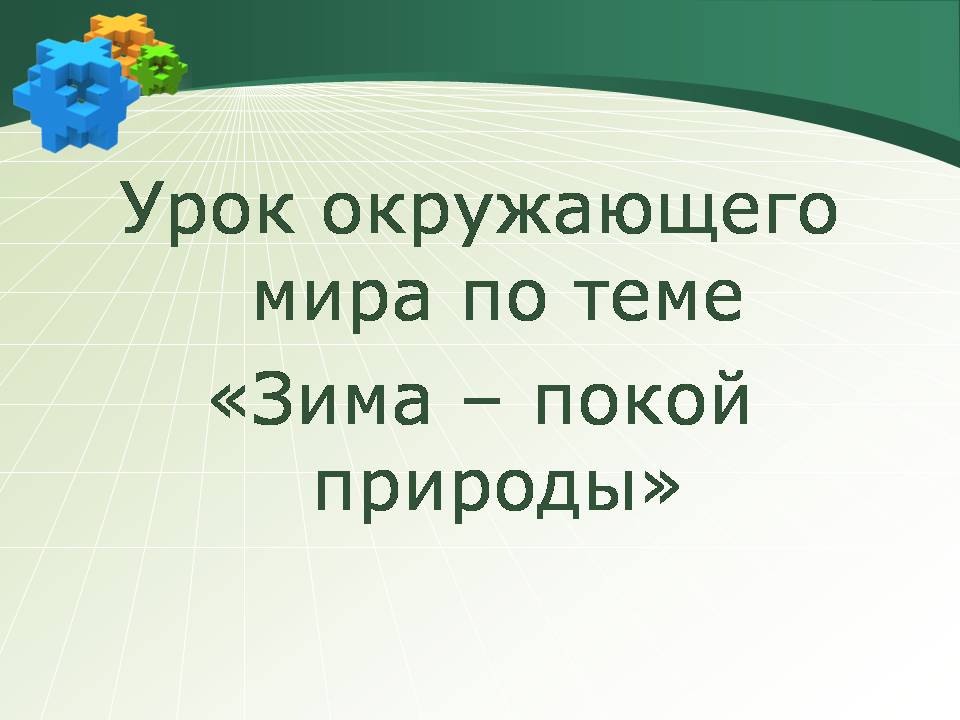 Урок окружающего мира по теме «Зима – покой природы»